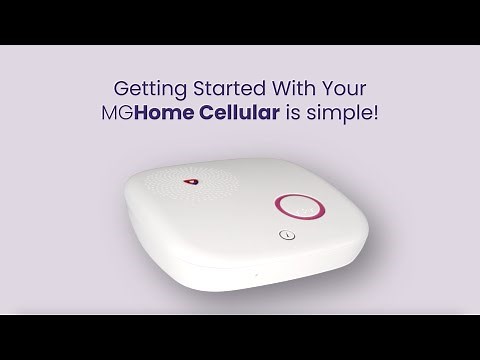 Getting Started With Your
MGHome Cellular is simple!